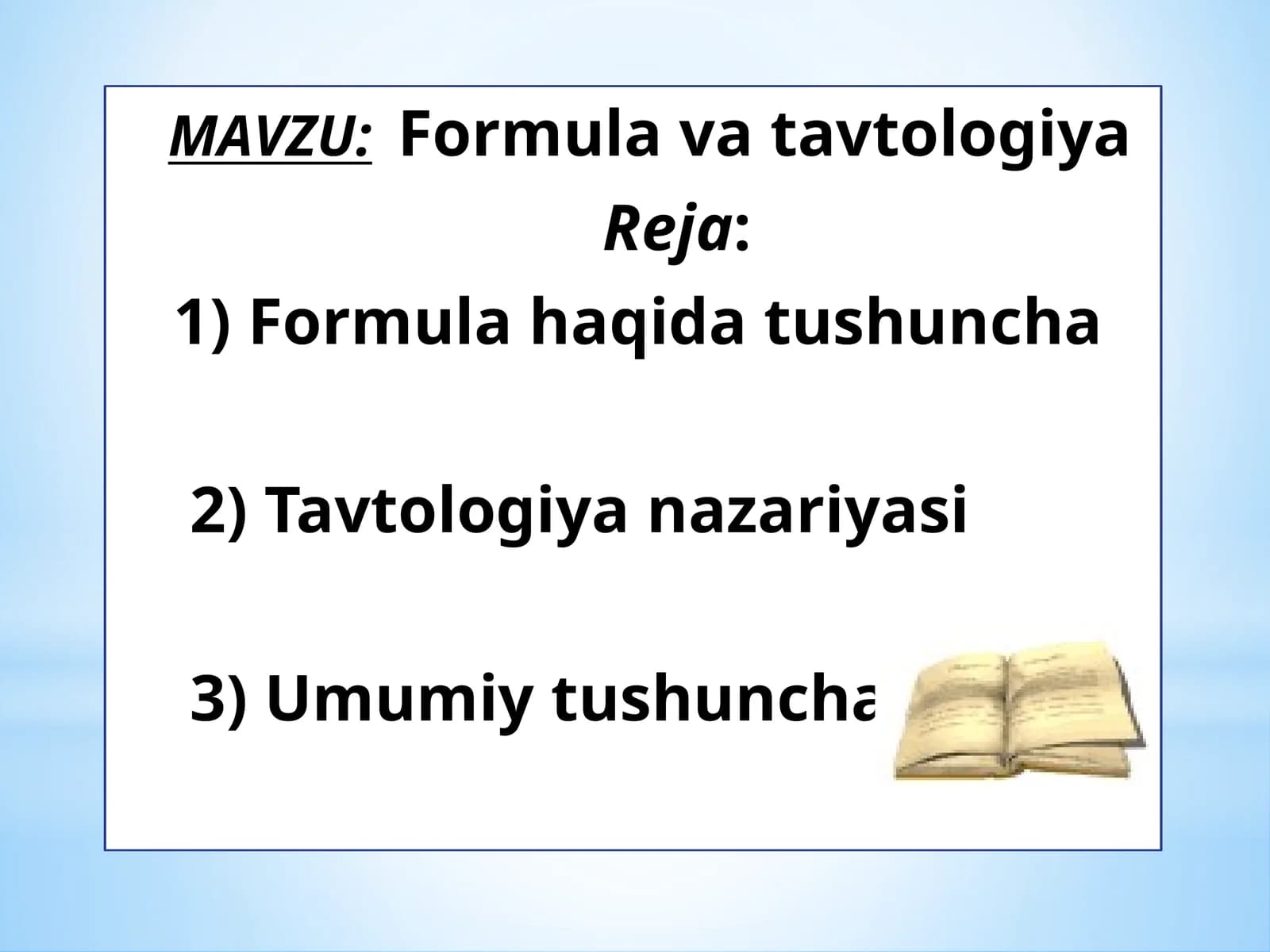 MAVZU: Formula va tavtologiya

Reja:

1) Formula haqida tushuncha

2) Tavtologiya nazariyasi

3) Umumiy tushuncha